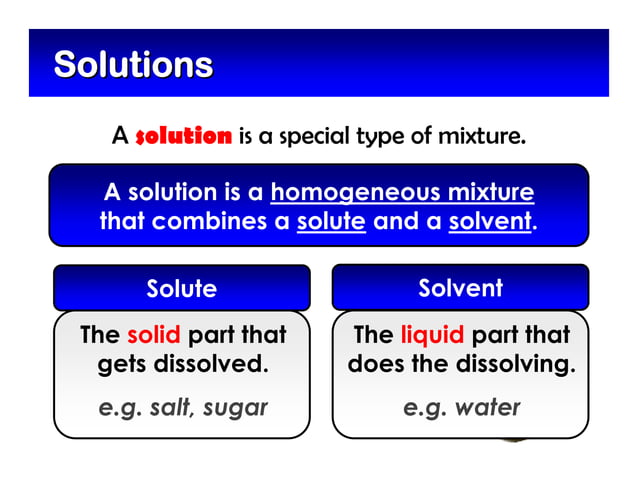 Solutions

A solution is a special type of mixture.

A solution is a homogeneous mixture that combines a solute and a solvent.

Solute

The solid part that gets dissolved.

e.g. salt, sugar

Solvent

The liquid part that does the dissolving.

e.g. water